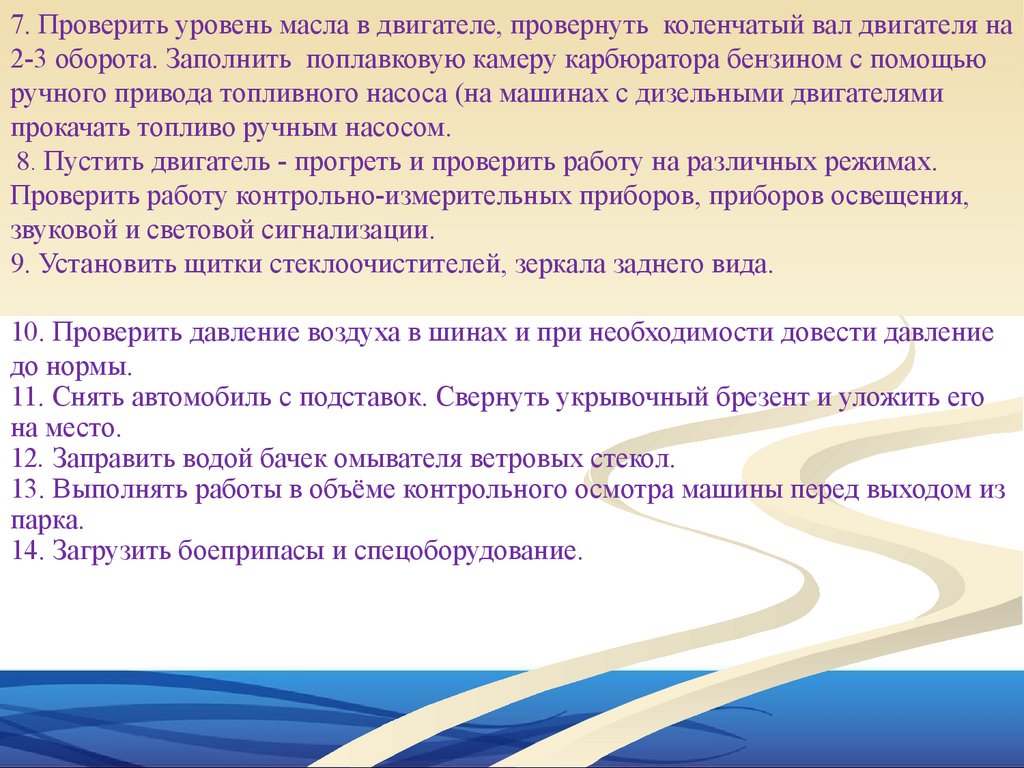 7. Проверить уровень масла в двигателе, провернуть коленчатый вал двигателя на 2-3 оборота. Заполнить поплавковую камеру карбюратора бензином с помощью ручного привода топливного насоса (на машинах с дизельными двигателями прокачать топливо ручным насосом.
8. Пустить двигатель - прогреть и проверить работу на различных режимах. Проверить работу контрольно-измерительных приборов, приборов освещения, звуковой и световой сигнализации.
9. Установить щитки стеклоочистителей, зеркала заднего вида.

10. Проверить давление воздуха в шинах и при необходимости довести давление до нормы.
11. Снять автомобиль с подставок. Свернуть укрывочный брезент и уложить его на место.
12. Заправить водой бачек омывателя ветровых стекол.
13. Выполнять работы в объёме контрольного осмотра машины перед выходом из парка.
14. Загрузить боеприпасы и спецоборудование.